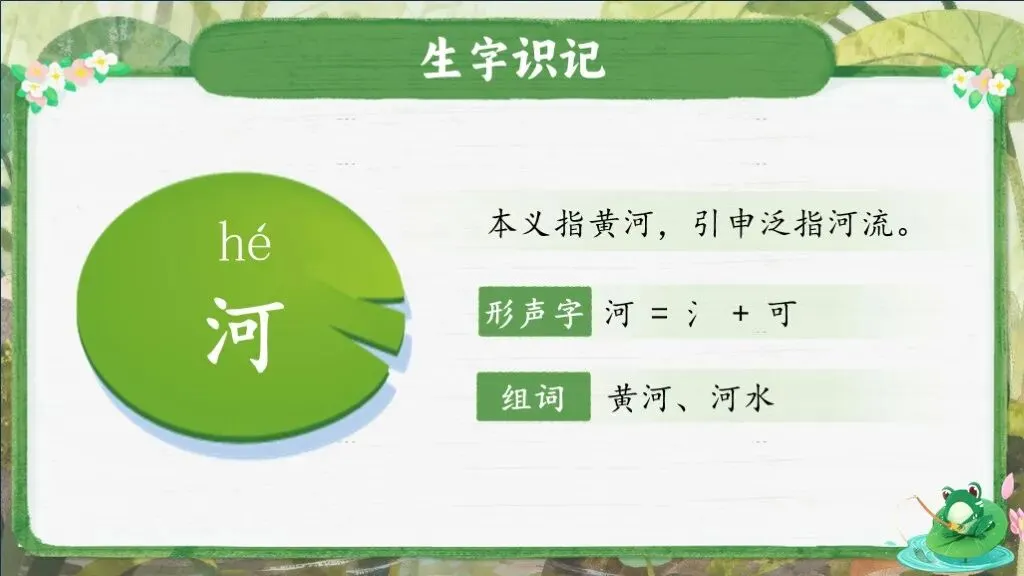 生字识记

hé
河

本义指黄河，引申泛指河流。

形声字 河 = 氵 + 可

组词 黄河、河水